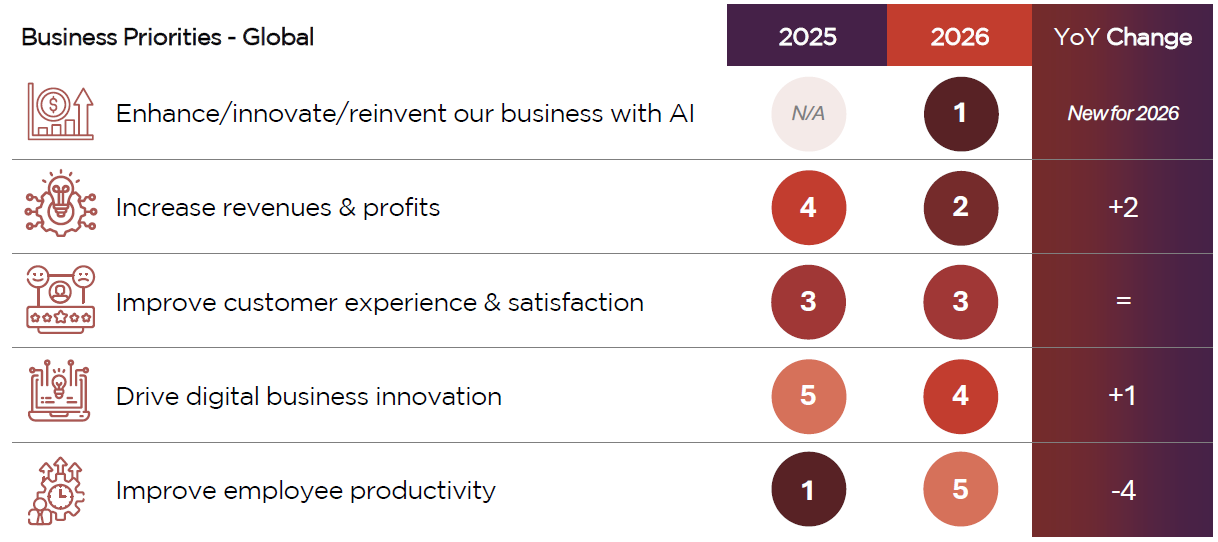 | Business Priorities - Global | 2025 | 2026 | YoY Change |
|---|---|---|---|
| Enhance/innovate/reinvent our business with AI | N/A | 1 | New for 2026 |
| Increase revenues & profits | 4 | 2 | +2 |
| Improve customer experience & satisfaction | 3 | 3 | = |
| Drive digital business innovation | 5 | 4 | +1 |
| Improve employee productivity | 1 | 5 | -4 |